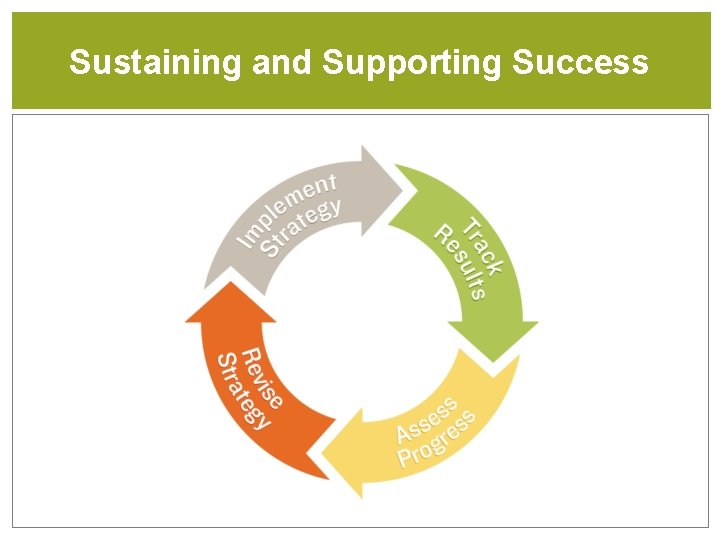 Sustaining and Supporting Success

Implement Strategy

Track Results

Assess Progress

Revise Strategy